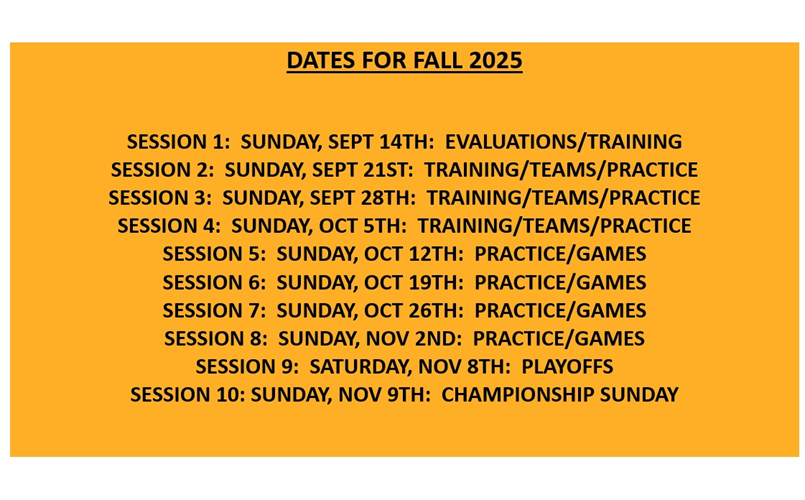 DATES FOR FALL 2025

SESSION 1: SUNDAY, SEPT 14TH: EVALUATIONS/TRAINING
SESSION 2: SUNDAY, SEPT 21ST: TRAINING/TEAMS/PRACTICE
SESSION 3: SUNDAY, SEPT 28TH: TRAINING/TEAMS/PRACTICE
SESSION 4: SUNDAY, OCT 5TH: TRAINING/TEAMS/PRACTICE
SESSION 5: SUNDAY, OCT 12TH: PRACTICE/GAMES
SESSION 6: SUNDAY, OCT 19TH: PRACTICE/GAMES
SESSION 7: SUNDAY, OCT 26TH: PRACTICE/GAMES
SESSION 8: SUNDAY, NOV 2ND: PRACTICE/GAMES
SESSION 9: SATURDAY, NOV 8TH: PLAYOFFS
SESSION 10: SUNDAY, NOV 9TH: CHAMPIONSHIP SUNDAY